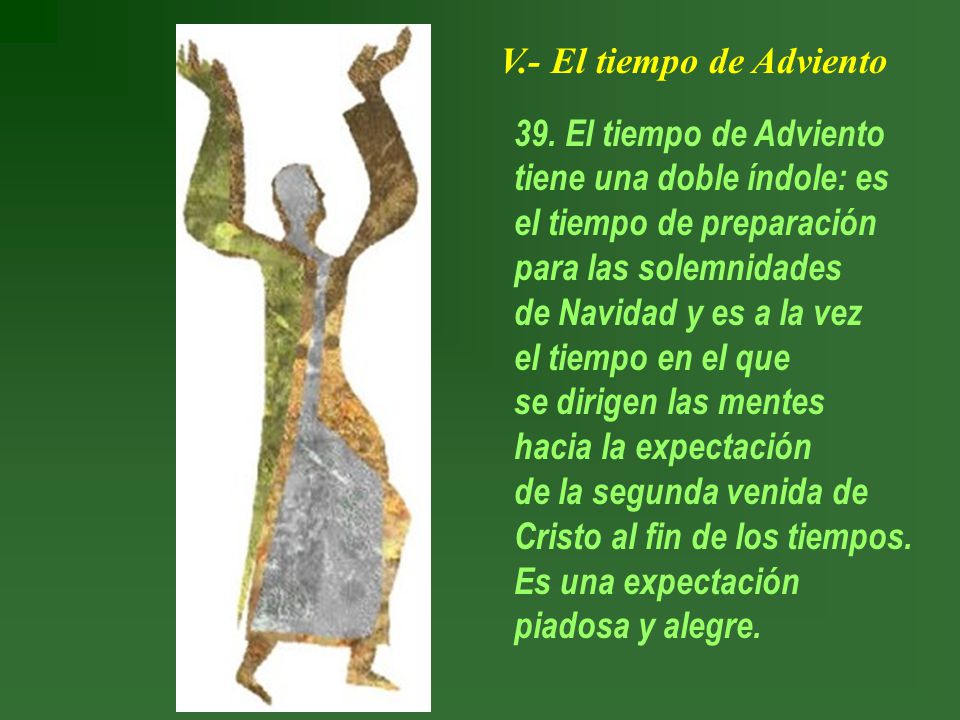 V.- El tiempo de Adviento

39. El tiempo de Adviento tiene una doble índole: es el tiempo de preparación para las solemnidades de Navidad y es a la vez el tiempo en el que se dirigen las mentes hacia la expectación de la segunda venida de Cristo al fin de los tiempos. Es una expectación piadosa y alegre.